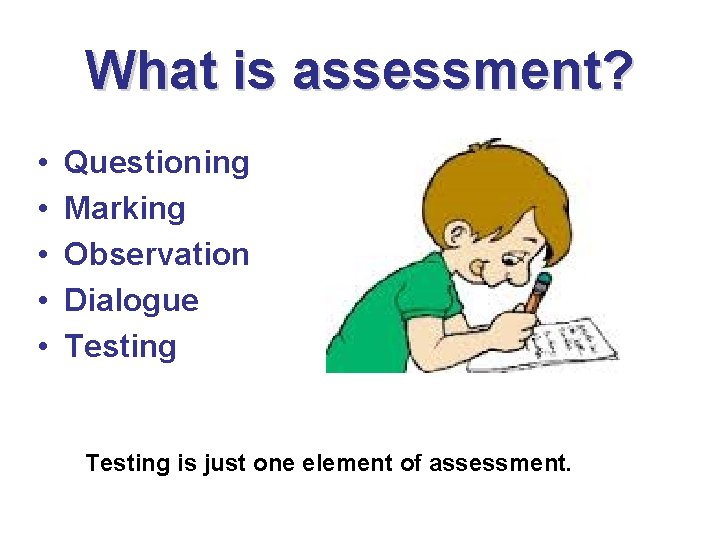 What is assessment?

• Questioning
• Marking
• Observation
• Dialogue
• Testing

Testing is just one element of assessment.